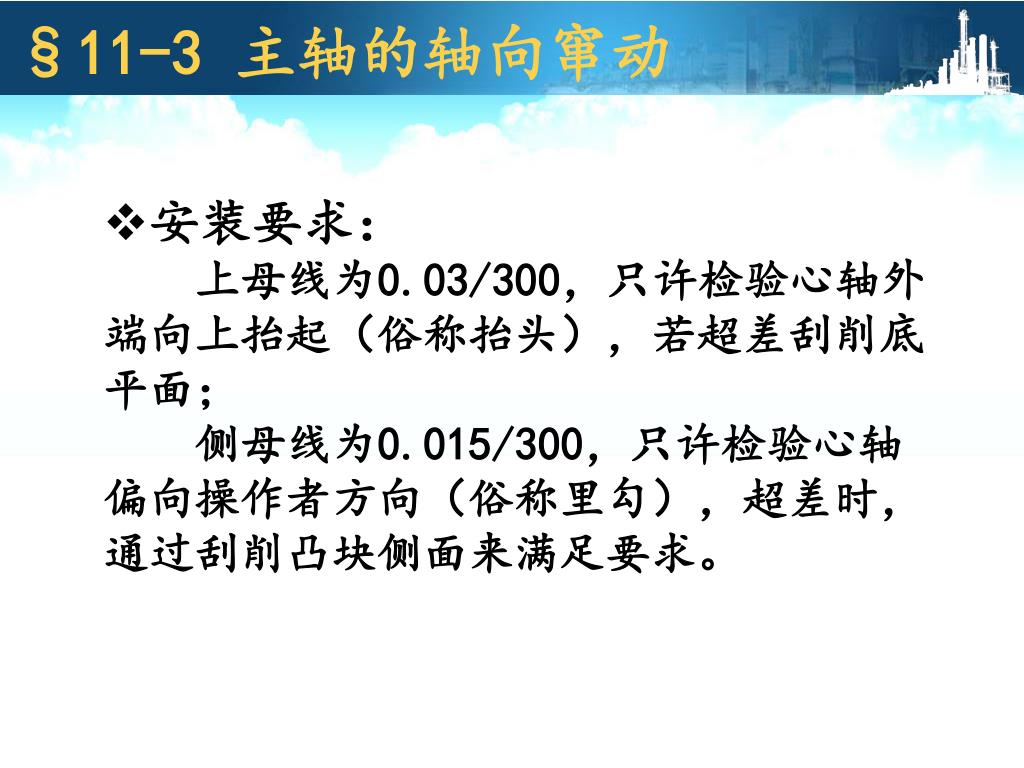 §11-3 主轴的轴向窜动

❖安装要求：

上母线为0.03/300，只许检验心轴外端向上抬起（俗称抬头），若超差刮削底平面；

侧母线为0.015/300，只许检验心轴偏向操作者方向（俗称里勾），超差时，通过刮削凸块侧面来满足要求。